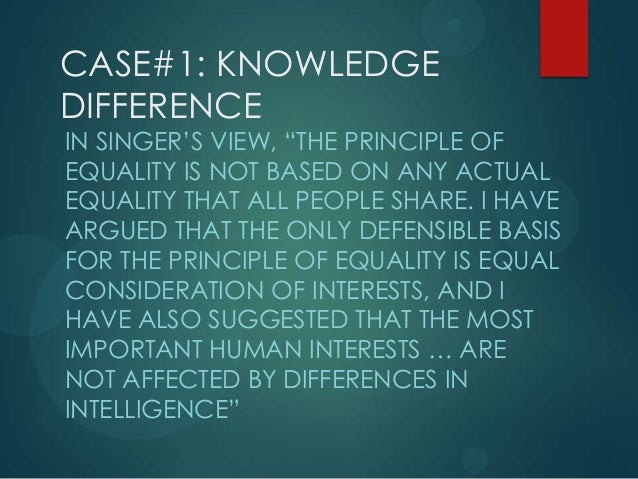 CASE#1: KNOWLEDGE DIFFERENCE

IN SINGER'S VIEW, "THE PRINCIPLE OF EQUALITY IS NOT BASED ON ANY ACTUAL EQUALITY THAT ALL PEOPLE SHARE. I HAVE ARGUED THAT THE ONLY DEFENSIBLE BASIS FOR THE PRINCIPLE OF EQUALITY IS EQUAL CONSIDERATION OF INTERESTS, AND I HAVE ALSO SUGGESTED THAT THE MOST IMPORTANT HUMAN INTERESTS … ARE NOT AFFECTED BY DIFFERENCES IN INTELLIGENCE"